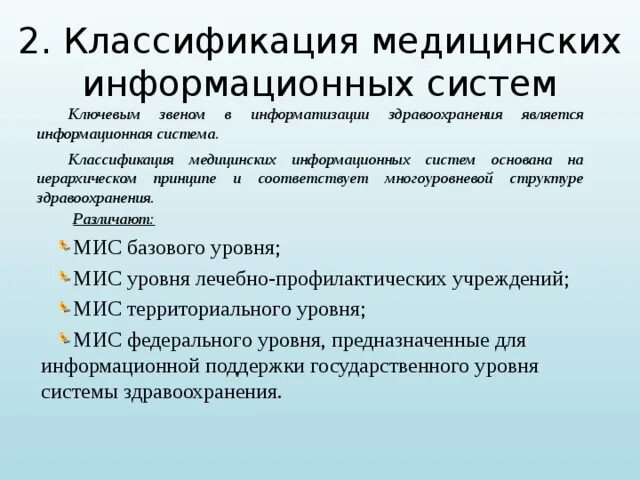 2. Классификация медицинских информационных систем

Ключевым звеном в информатизации здравоохранения является информационная система.

Классификация медицинских информационных систем основана на иерархическом принципе и соответствует многоуровневой структуре здравоохранения.

Различают:

МИС базового уровня;

МИС уровня лечебно-профилактических учреждений;

МИС территориального уровня;

МИС федерального уровня, предназначенные для информационной поддержки государственного уровня системы здравоохранения.